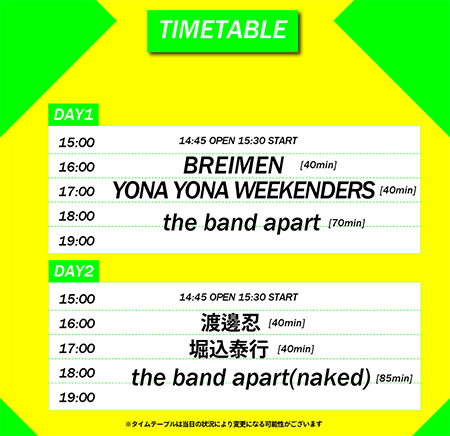 TIMETABLE

DAY1

15:00
14:45 OPEN 15:30 START
16:00
BREIMEN [40min]
17:00
YONA YONA WEEKENDERS [40min]
18:00
the band apart [70min]
19:00

DAY2

15:00
14:45 OPEN 15:30 START
16:00
渡邊忍 [40min]
17:00
堀込泰行 [40min]
18:00
the band apart(naked) [85min]
19:00

※タイムテーブルは当日の状況により変更になる可能性がございます